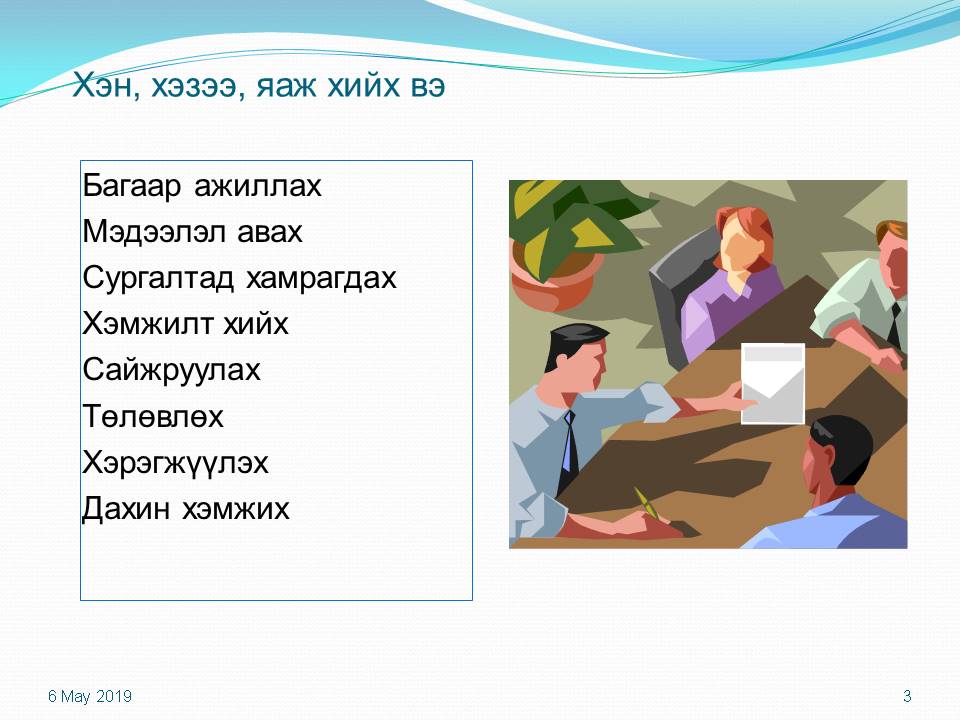 Хэн, хэзээ, яаж хийх вэ

Багаар ажиллах
Мэдээлэл авах
Сургалтад хамрагдах
Хэмжилт хийх
Сайжруулах
Төлөвлөх
Хэрэгжүүлэх
Дахин хэмжих

6 May 2019

3